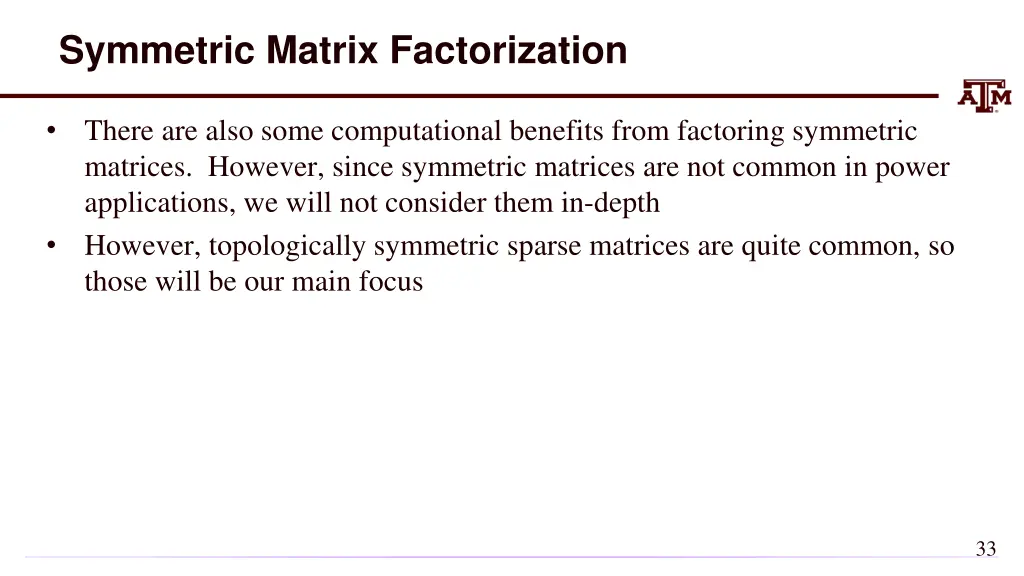 Symmetric Matrix Factorization

ATM

• There are also some computational benefits from factoring symmetric matrices. However, since symmetric matrices are not common in power applications, we will not consider them in-depth
• However, topologically symmetric sparse matrices are quite common, so those will be our main focus

33